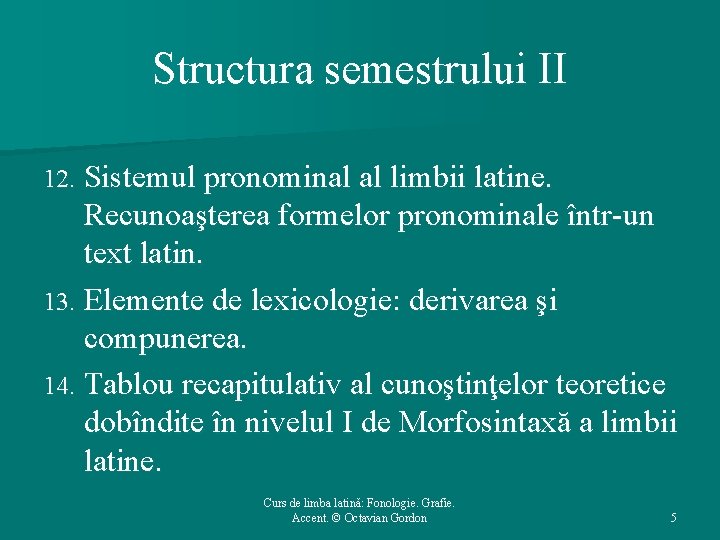 Structura semestrului II

12. Sistemul pronominal al limbii latine. Recunoaşterea formelor pronominale într-un text latin.

13. Elemente de lexicologie: derivarea şi compunerea.

14. Tablou recapitulativ al cunoştinţelor teoretice dobîndite în nivelul I de Morfosintaxă a limbii latine.

Curs de limba latină: Fonologie. Grafie. Accent. © Octavian Gordon

5